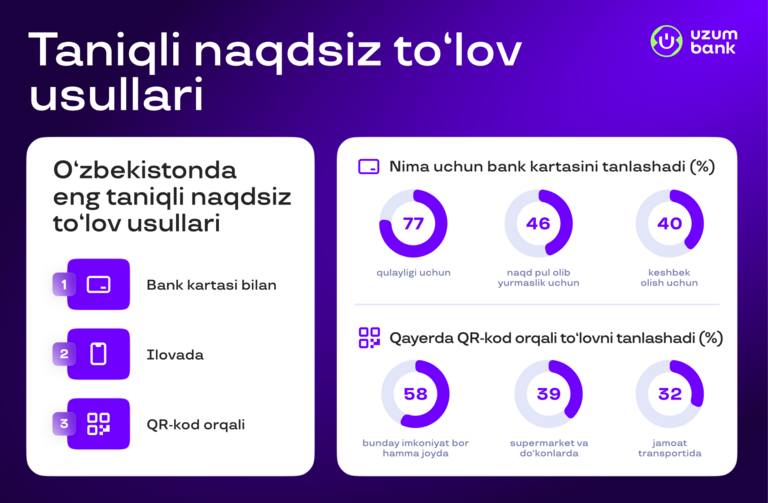 Taniqli naqdsiz to‘lov usullari

uzum bank

O‘zbekistonda eng taniqli naqdsiz to‘lov usullari

1 Bank kartasi bilan

2 Ilovada

3 QR-kod orqali

Nima uchun bank kartasini tanlashadi (%)

77
qulayligi uchun

46
naqd pul olib yurmaslik uchun

40
keshbek olish uchun

Qayerda QR-kod orqali to‘lovni tanlashadi (%)

58
bunday imkoniyat bor hamma joyda

39
supermarket va do‘konlarda

32
jamoat transportida